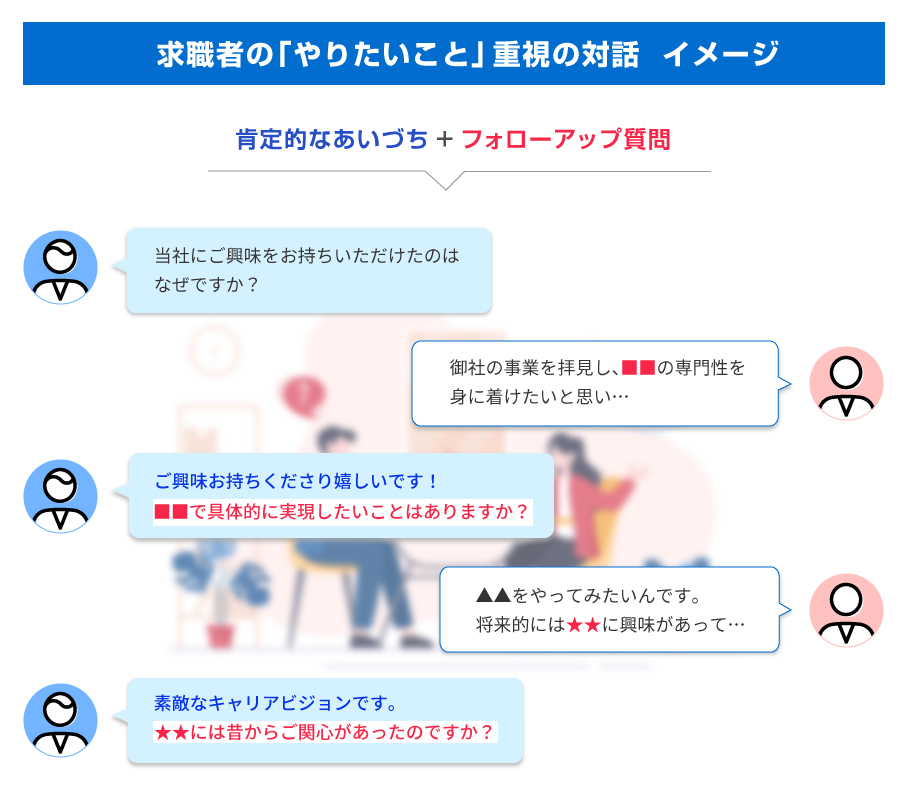 求職者の「やりたいこと」重視の対話　イメージ

肯定的なあいづち + フォローアップ質問

当社にご興味をお持ちいただけたのはなぜですか？

御社の事業を拝見し、■■の専門性を身に着けたいと思い…

ご興味お持ちくださり嬉しいです！
■■で具体的に実現したいことはありますか？

▲▲をやってみたいんです。
将来的には★★に興味があって…

素敵なキャリアビジョンです。
★★には昔からご関心があったのですか？